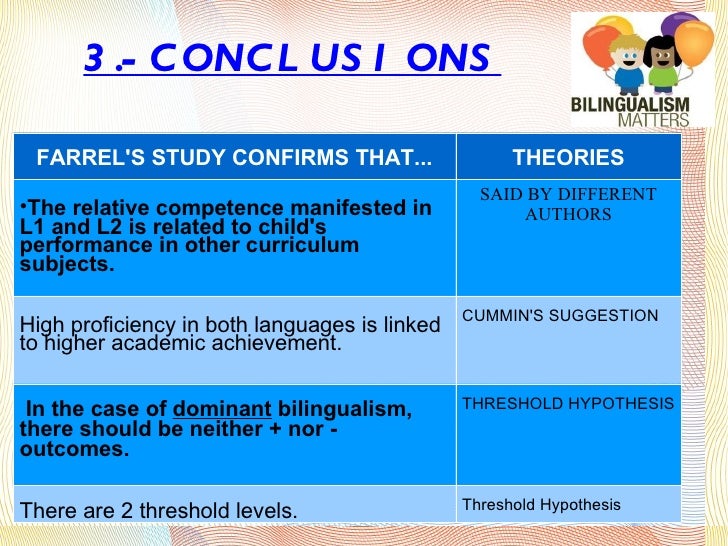 3 .- CONCL US I ONS

BILINGUALISM MATTERS

| FARREL'S STUDY CONFIRMS THAT... | THEORIES |
|---|---|
| •The relative competence manifested in L1 and L2 is related to child's performance in other curriculum subjects. | SAID BY DIFFERENT AUTHORS |
| High proficiency in both languages is linked to higher academic achievement. | CUMMIN'S SUGGESTION |
| In the case of dominant bilingualism, there should be neither + nor - outcomes. | THRESHOLD HYPOTHESIS |
| There are 2 threshold levels. | Threshold Hypothesis |